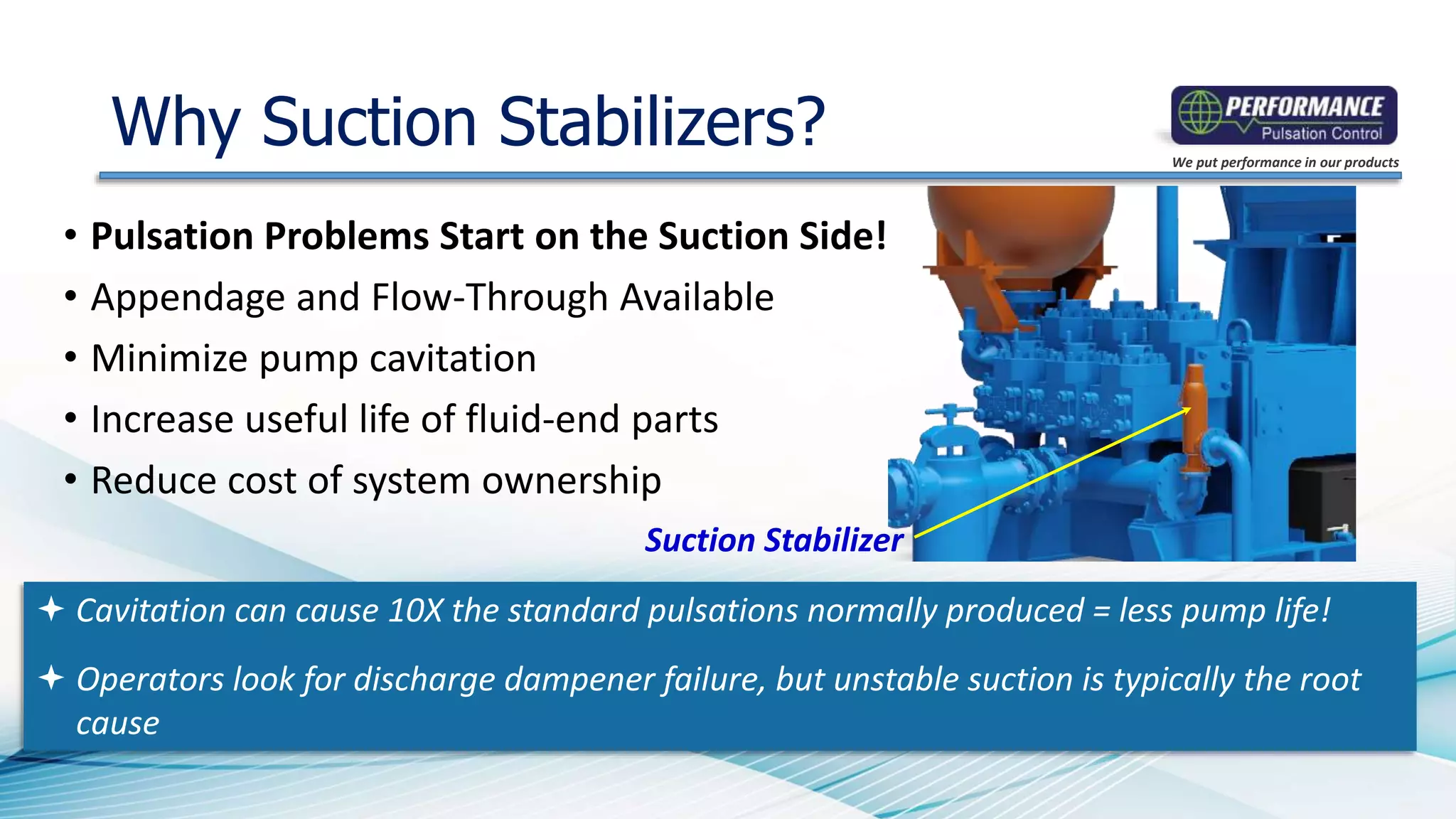 Why Suction Stabilizers?

PERFORMANCE
Pulsation Control
We put performance in our products

• Pulsation Problems Start on the Suction Side!
• Appendage and Flow-Through Available
• Minimize pump cavitation
• Increase useful life of fluid-end parts
• Reduce cost of system ownership

Suction Stabilizer

✦ Cavitation can cause 10X the standard pulsations normally produced = less pump life!

✦ Operators look for discharge dampener failure, but unstable suction is typically the root cause